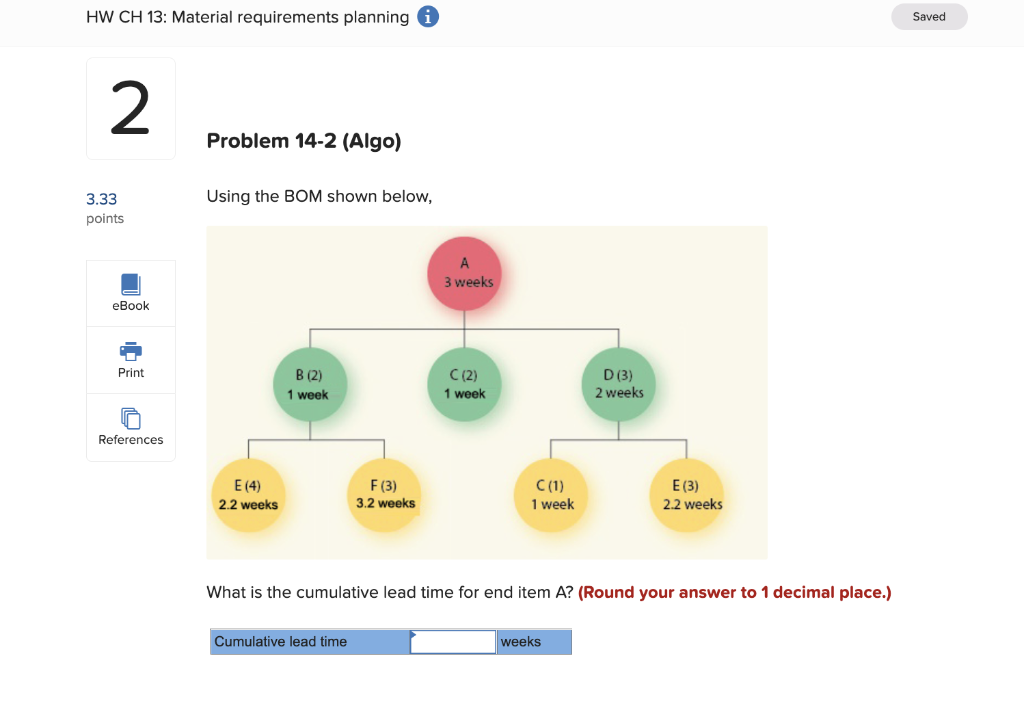 HW CH 13: Material requirements planning

Saved

2

3.33
points

eBook

Print

References

Problem 14-2 (Algo)

Using the BOM shown below,

A
3 weeks

B (2)
1 week

C (2)
1 week

D (3)
2 weeks

E (4)
2.2 weeks

F (3)
3.2 weeks

C (1)
1 week

E (3)
2.2 weeks

What is the cumulative lead time for end item A? (Round your answer to 1 decimal place.)

| Cumulative lead time | | weeks |
|---|---|---|